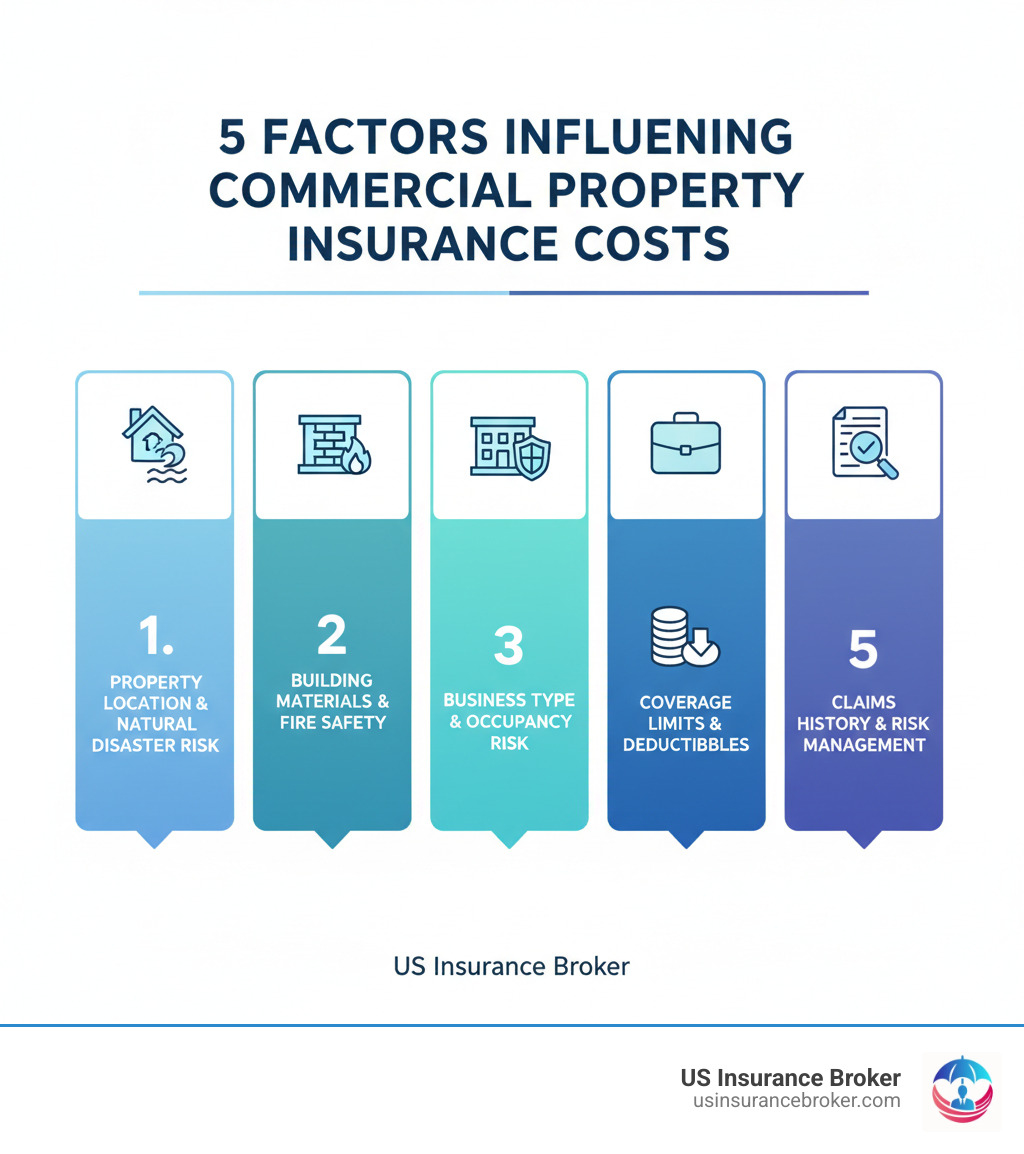 5 FACTORS INFLUENING COMMERCIAL PROPERTY INSURANCE COSTS

1.

PROPERTY LOCATION & NATURAL DISASTER RISK

2

BUILDING MATERIALS & FIRE SAFETY

3

BUSINESS TYPE & OCCUPANCY RISK

COVERAGE LIMITS & DEDUCTIBBLES

5

CLAIMS HISTORY & RISK MANAGEMENT

US Insurance Broker

US Insurance Broker
usinsurancebroker.com